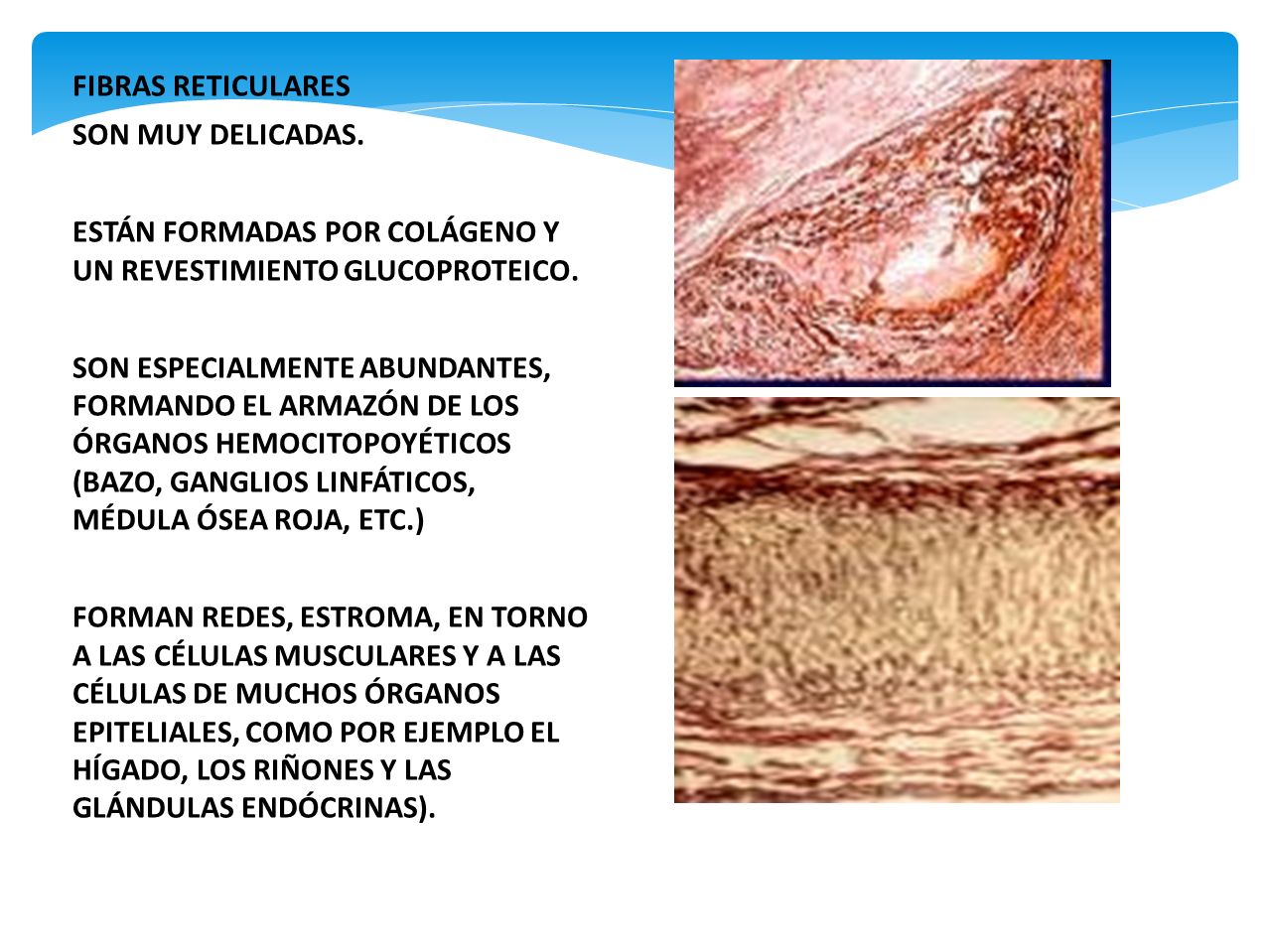 FIBRAS RETICULARES

SON MUY DELICADAS.

ESTÁN FORMADAS POR COLÁGENO Y UN REVESTIMIENTO GLUCOPROTEICO.

SON ESPECIALMENTE ABUNDANTES, FORMANDO EL ARMAZÓN DE LOS ÓRGANOS HEMOCITOPOYÉTICOS (BAZO, GANGLIOS LINFÁTICOS, MÉDULA ÓSEA ROJA, ETC.)

FORMAN REDES, ESTROMA, EN TORNO A LAS CÉLULAS MUSCULARES Y A LAS CÉLULAS DE MUCHOS ÓRGANOS EPITELIALES, COMO POR EJEMPLO EL HÍGADO, LOS RIÑONES Y LAS GLÁNDULAS ENDÓCRINAS).